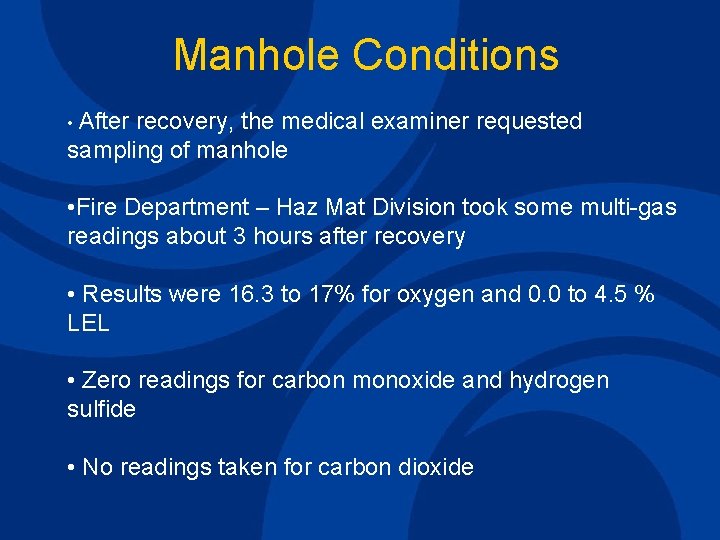 Manhole Conditions

• After recovery, the medical examiner requested sampling of manhole

•Fire Department – Haz Mat Division took some multi-gas readings about 3 hours after recovery

• Results were 16.3 to 17% for oxygen and 0.0 to 4.5 % LEL

• Zero readings for carbon monoxide and hydrogen sulfide

• No readings taken for carbon dioxide